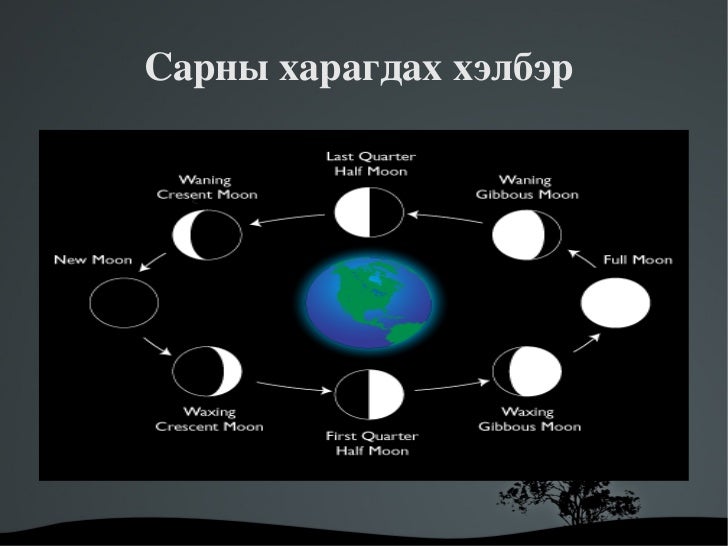 Сарны харагдах хэлбэр

Last Quarter
Half Moon

Waning
Cresent Moon

Waning
Gibbous Moon

New Moon

Full Moon

Waxing
Crescent Moon

First Quarter
Half Moon

Waxing
Gibbous Moon